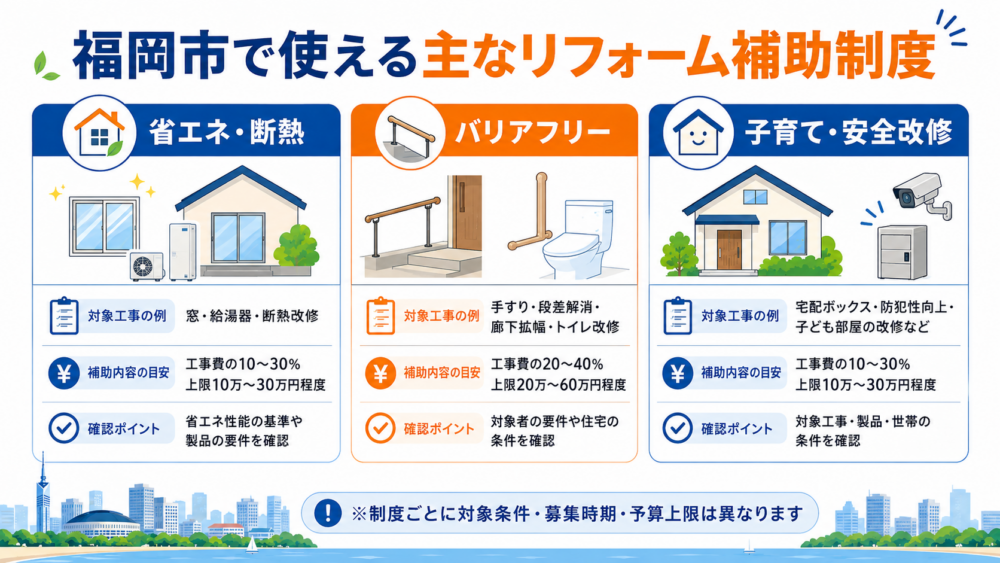 福岡市で使える主なリフォーム補助制度

省エネ・断熱

対象工事の例　窓・給湯器・断熱改修

補助内容の目安　工事費の10～30%
上限10万～30万円程度

確認ポイント　省エネ性能の基準や製品の要件を確認

バリアフリー

対象工事の例　手すり・段差解消・廊下拡幅・トイレ改修

補助内容の目安　工事費の20～40%
上限20万～60万円程度

確認ポイント　対象者の要件や住宅の条件を確認

子育て・安全改修

対象工事の例　宅配ボックス・防犯性向上・子ども部屋の改修など

補助内容の目安　工事費の10～30%
上限10万～30万円程度

確認ポイント　対象工事・製品・世帯の条件を確認

※制度ごとに対象条件・募集時期・予算上限は異なります